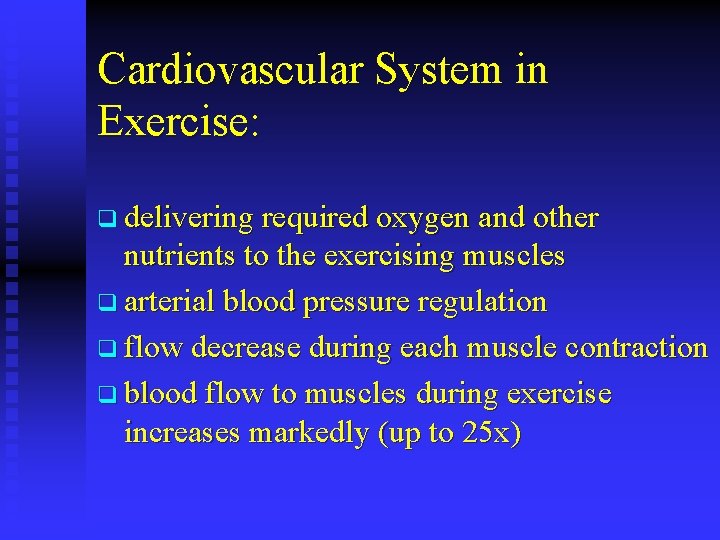 Cardiovascular System in Exercise:

❑ delivering required oxygen and other nutrients to the exercising muscles
❑ arterial blood pressure regulation
❑ flow decrease during each muscle contraction
❑ blood flow to muscles during exercise increases markedly (up to 25x)